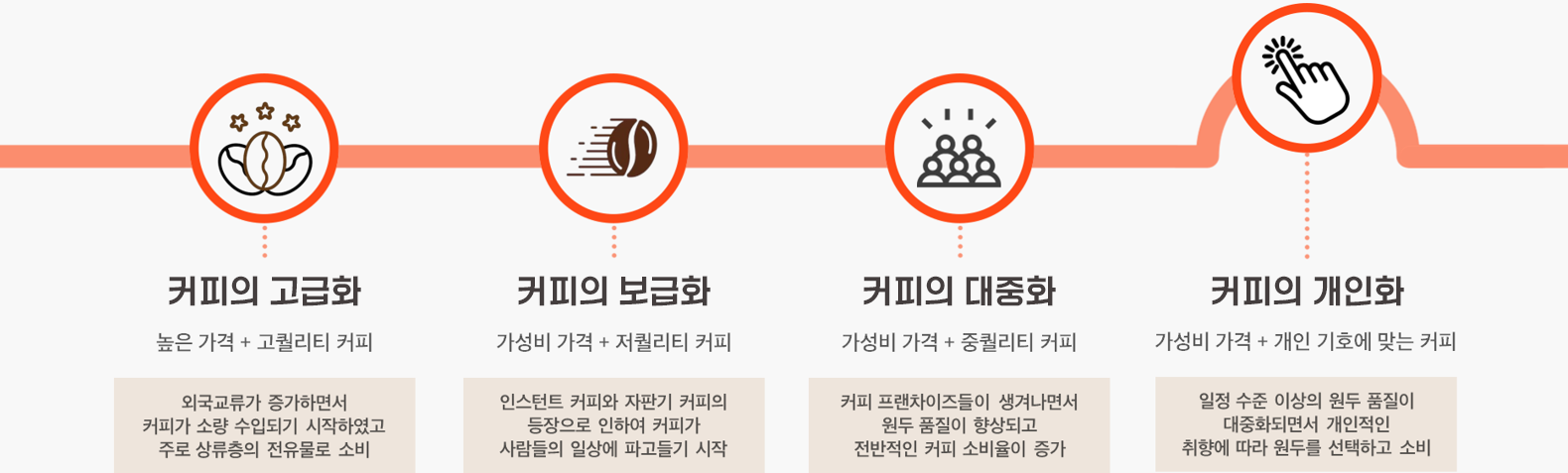 커피의 고급화

높은 가격 + 고퀄리티 커피

외국교류가 증가하면서 커피가 소량 수입되기 시작하였고 주로 상류층의 전유물로 소비

커피의 보급화

가성비 가격 + 저퀄리티 커피

인스턴트 커피와 자판기 커피의 등장으로 인하여 커피가 사람들의 일상에 파고들기 시작

커피의 대중화

가성비 가격 + 중퀄리티 커피

커피 프랜차이즈들이 생겨나면서 원두 품질이 향상되고 전반적인 커피 소비율이 증가

커피의 개인화

가성비 가격 + 개인 기호에 맞는 커피

일정 수준 이상의 원두 품질이 대중화되면서 개인적인 취향에 따라 원두를 선택하고 소비